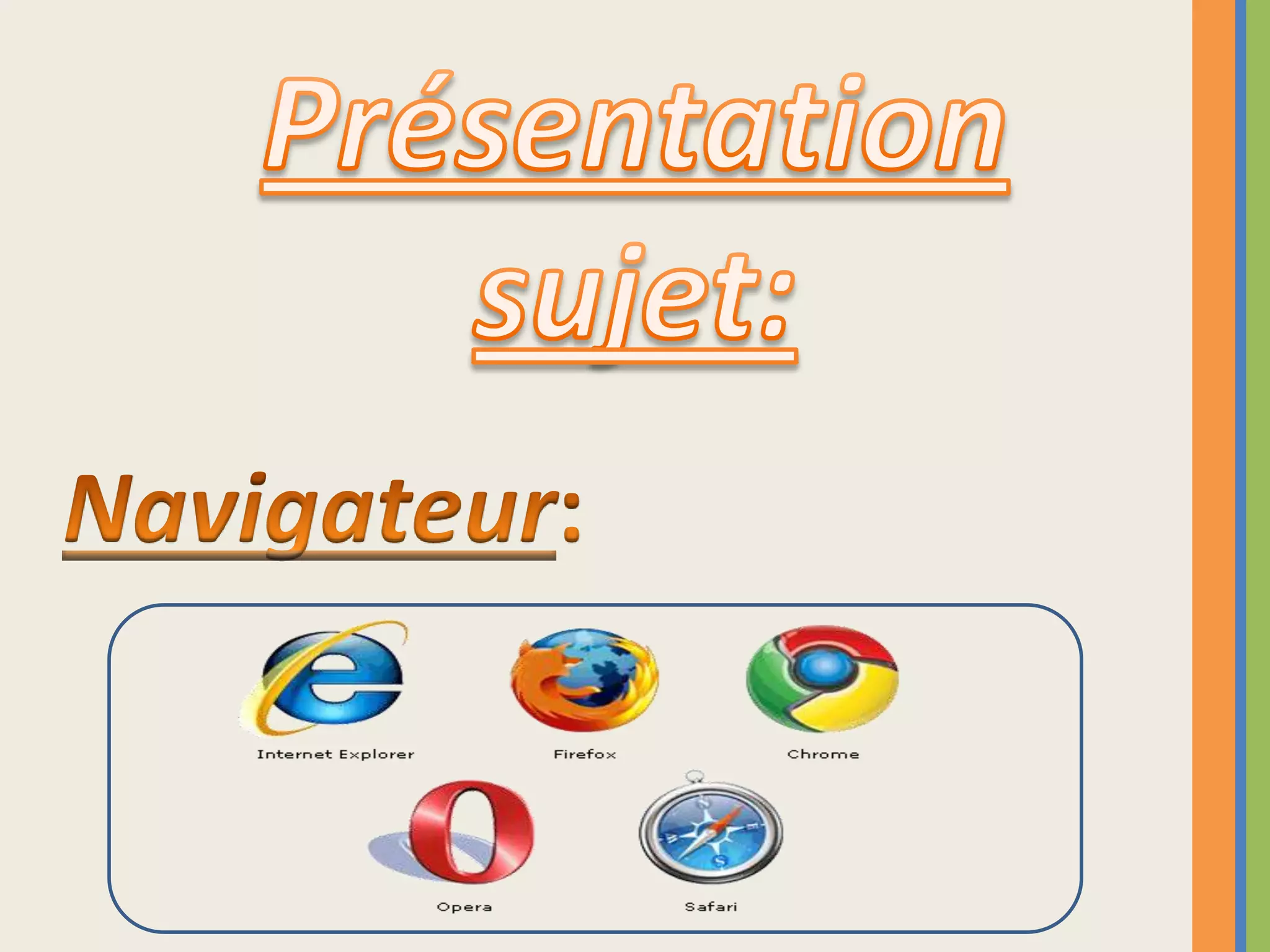 Présentation sujet:

Navigateur:

Internet Explorer
Firefox
Chrome
Opera
Safari